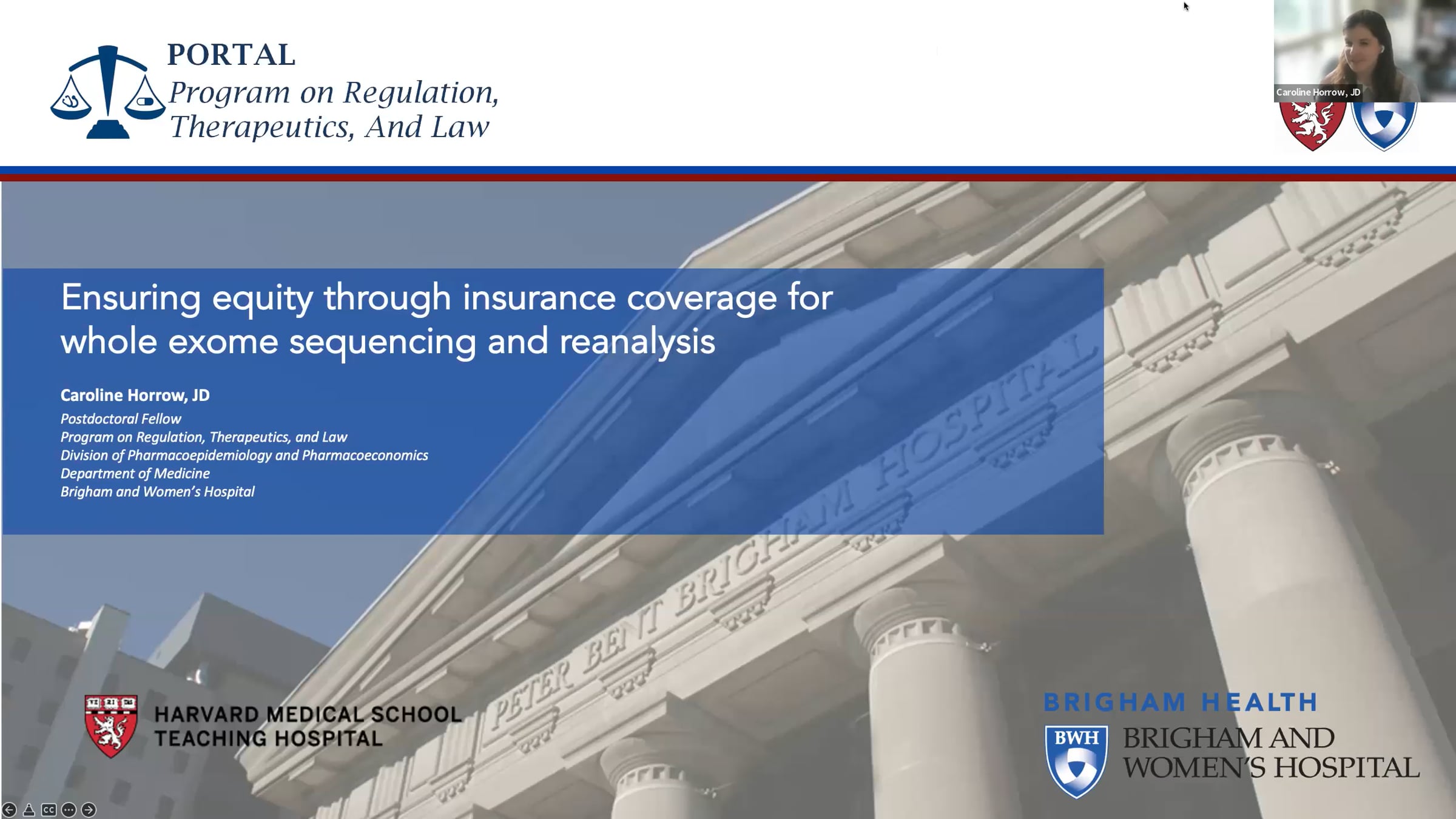 PORTAL
Program on Regulation, Therapeutics, And Law

Caroline Horrow, JD

Ensuring equity through insurance coverage for whole exome sequencing and reanalysis

Caroline Horrow, JD
Postdoctoral Fellow
Program on Regulation, Therapeutics, and Law
Division of Pharmacoepidemiology and Pharmacoeconomics
Department of Medicine
Brigham and Women's Hospital

PETER BENT BRIGHAM HOSPITAL

HARVARD MEDICAL SCHOOL TEACHING HOSPITAL

BRIGHAM HEALTH
BWH BRIGHAM AND WOMEN'S HOSPITAL

CC